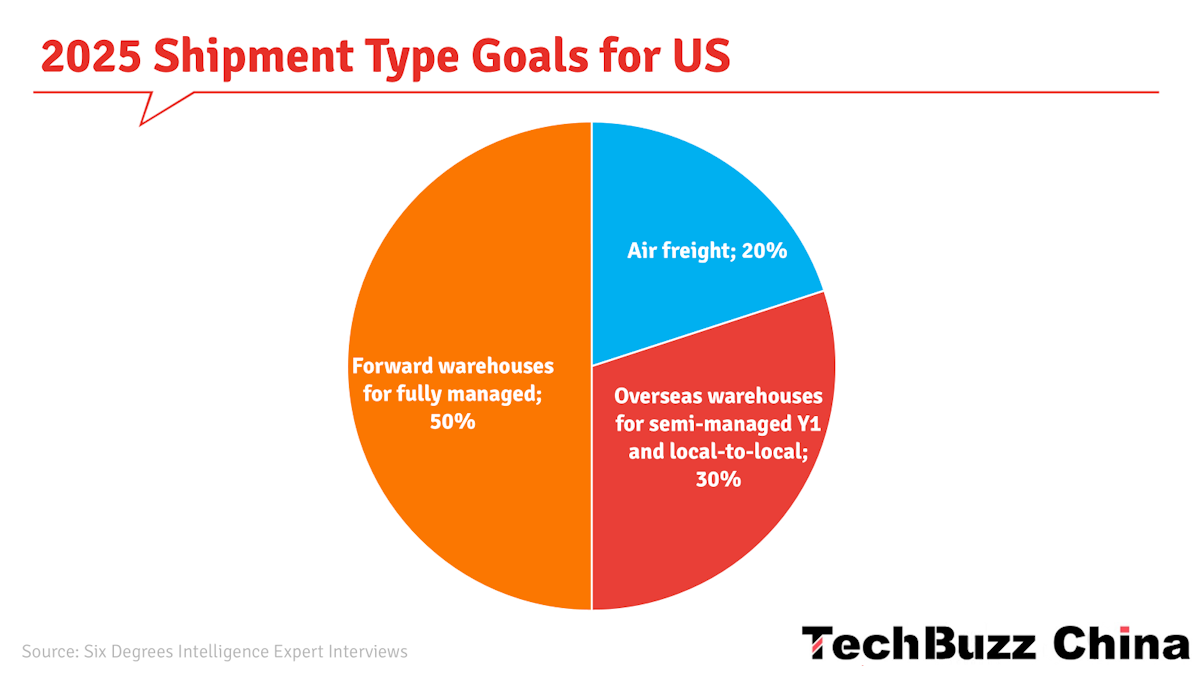 2025 Shipment Type Goals for US

Air freight; 20%

Overseas warehouses for semi-managed Y1 and local-to-local; 30%

Forward warehouses for fully managed; 50%

Source: Six Degrees Intelligence Expert Interviews

TechBuzz China